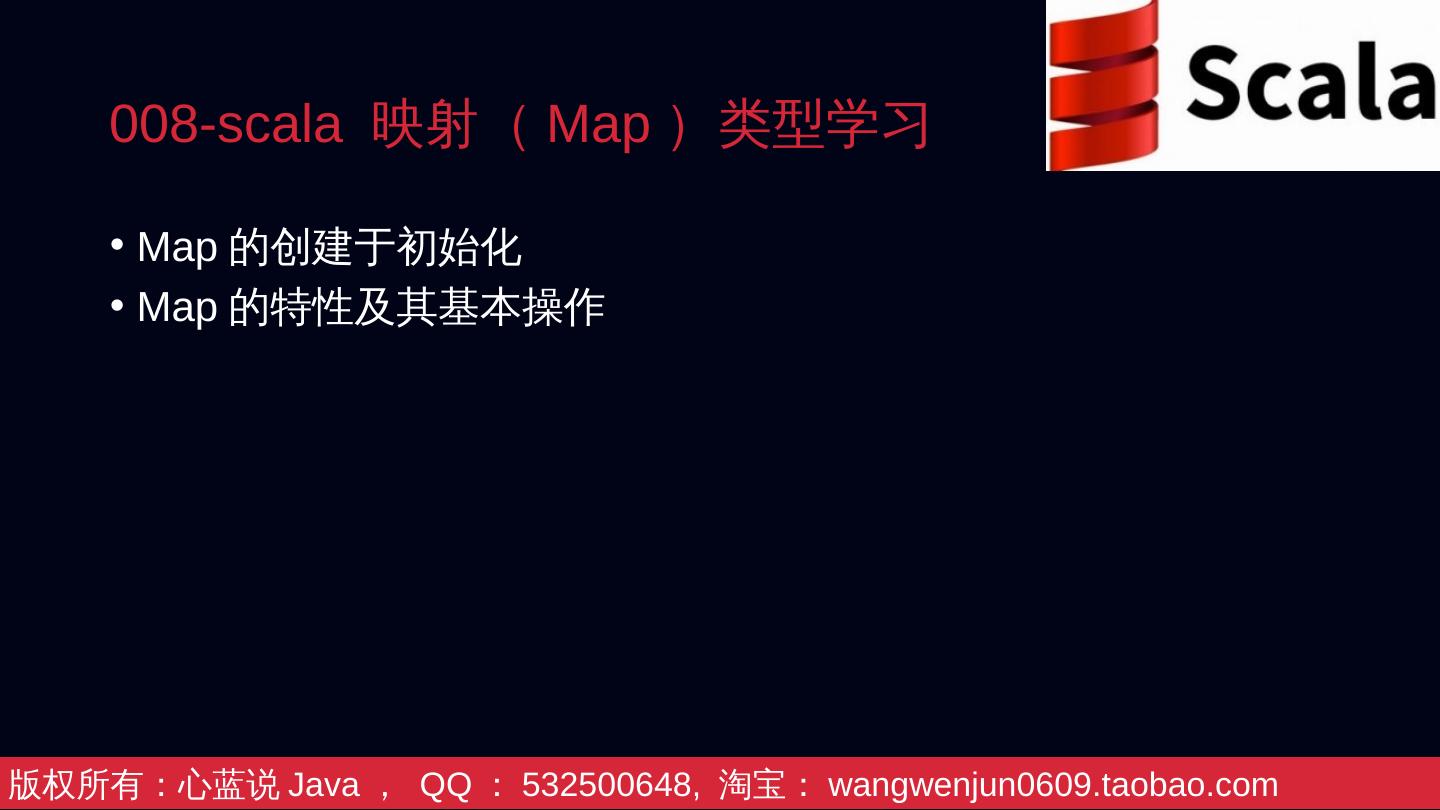 Scala

008-scala 映射（Map）类型学习

• Map 的创建于初始化
• Map 的特性及其基本操作

版权所有：心蓝说 Java ， QQ ： 532500648, 淘宝： wangwenjun0609.taobao.com